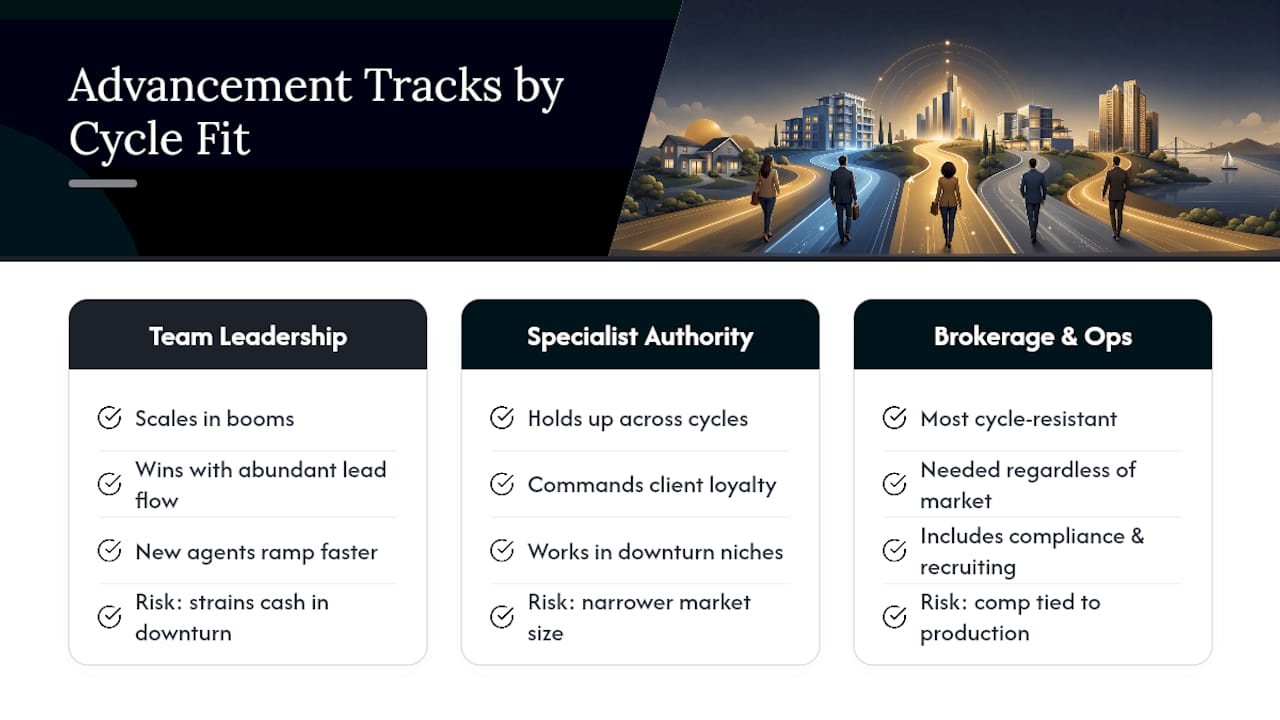 Advancement Tracks by Cycle Fit

Team Leadership

Scales in booms

Wins with abundant lead flow

New agents ramp faster

Risk: strains cash in downturn

Specialist Authority

Holds up across cycles

Commands client loyalty

Works in downturn niches

Risk: narrower market size

Brokerage & Ops

Most cycle-resistant

Needed regardless of market

Includes compliance & recruiting

Risk: comp tied to production